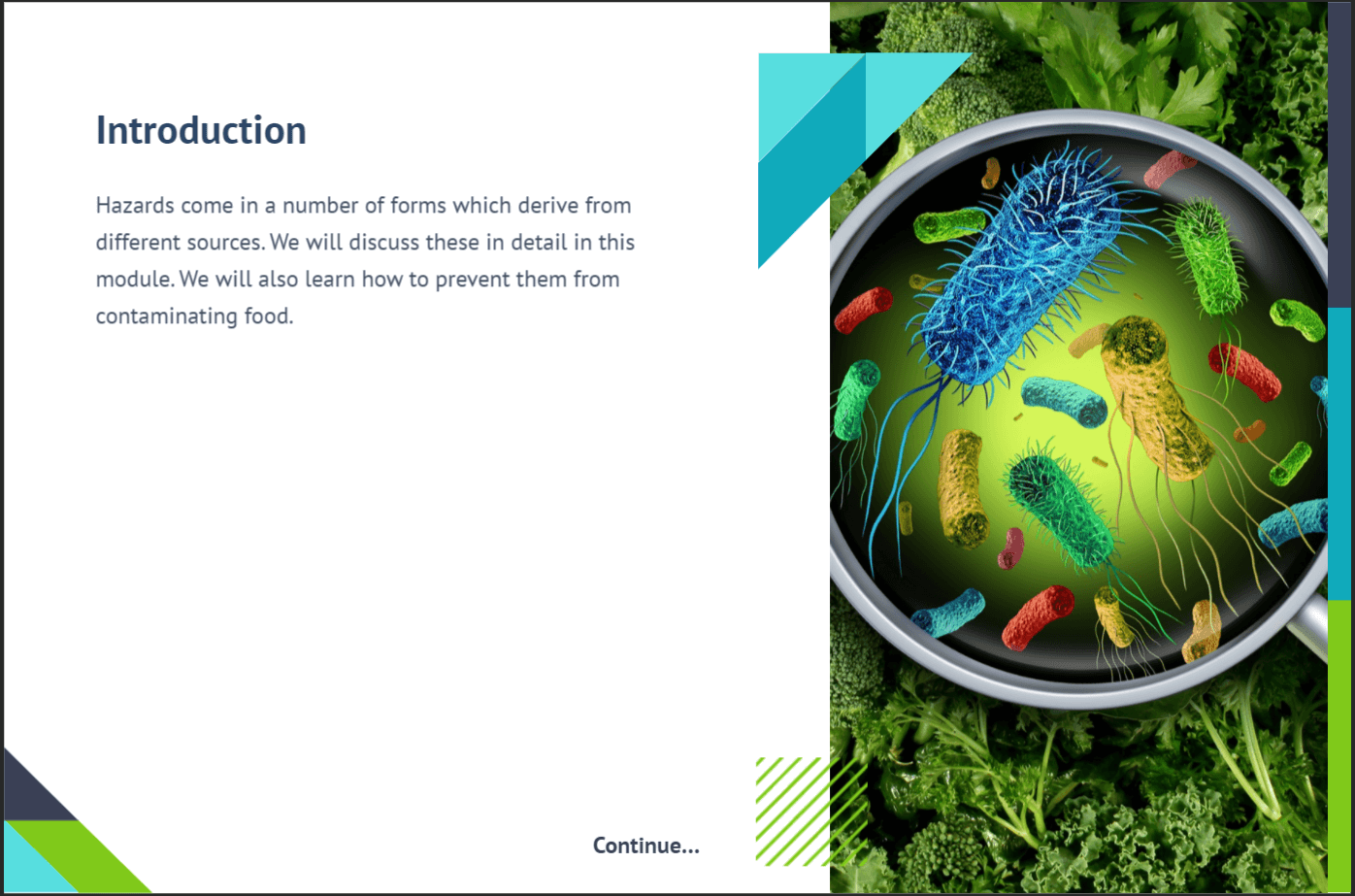 Introduction

Hazards come in a number of forms which derive from different sources. We will discuss these in detail in this module. We will also learn how to prevent them from contaminating food.

Continue...